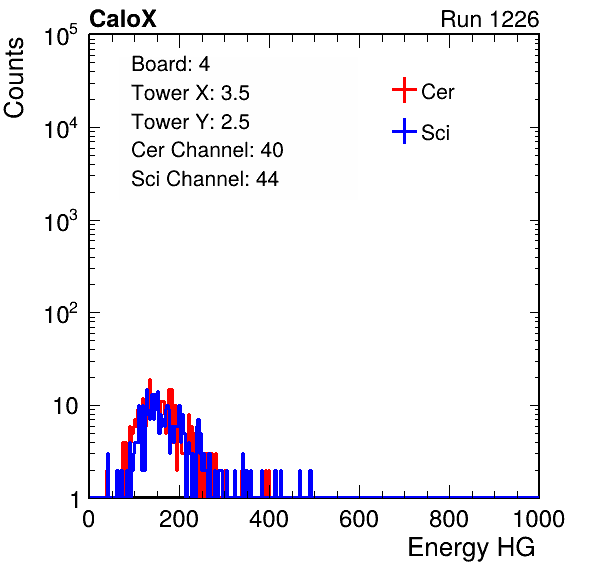 CaloX

Run 1226

Counts

$10^5$

$10^4$

$10^3$

$10^2$

10

1

Board: 4
Tower X: 3.5
Tower Y: 2.5
Cer Channel: 40
Sci Channel: 44

Cer

Sci

0 200 400 600 800 1000

Energy HG